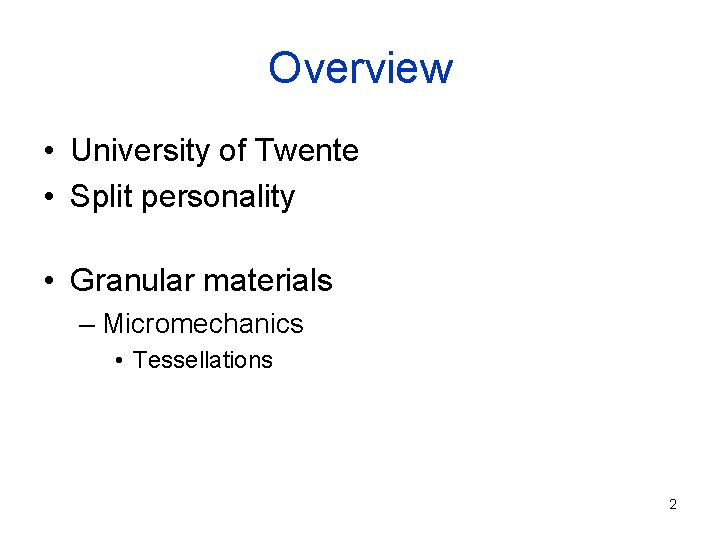 Overview

• University of Twente
• Split personality

• Granular materials
– Micromechanics
• Tessellations

2